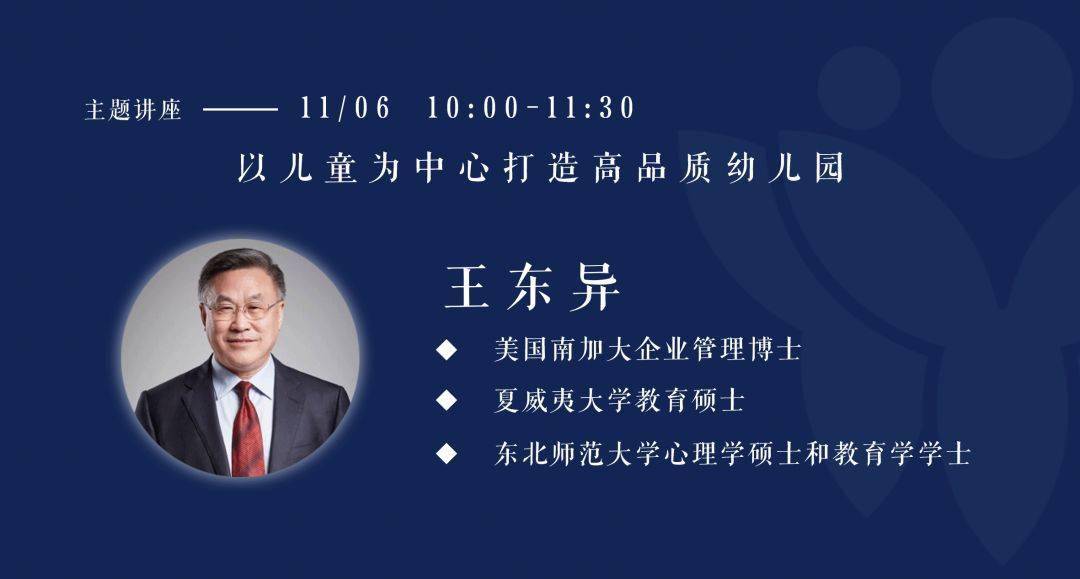 主题讲座 —— 11/06 10:00-11:30

以儿童为中心打造高品质幼儿园

王东异

◆ 美国南加大企业管理博士

◆ 夏威夷大学教育硕士

◆ 东北师范大学心理学硕士和教育学学士